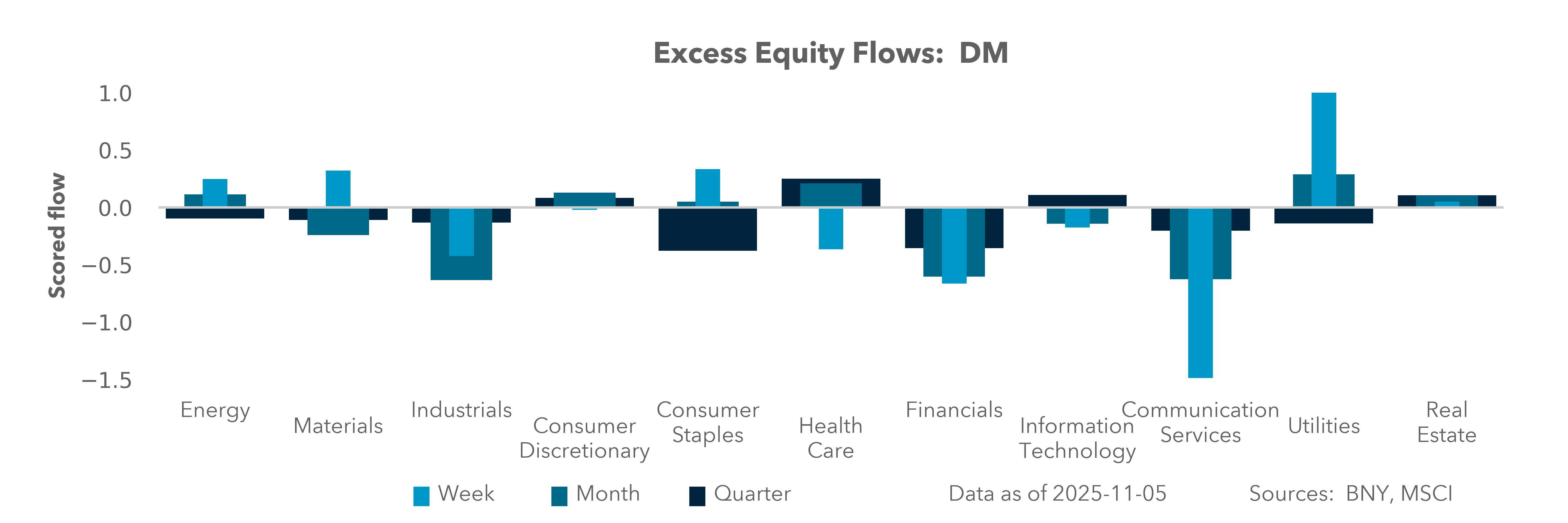 Excess Equity Flows: DM

Scored flow

1.0
0.5
0.0
−0.5
−1.0
−1.5

Energy
Materials
Industrials
Consumer Discretionary
Consumer Staples
Health Care
Financials
Information Technology
Communication Services
Utilities
Real Estate

Week Month Quarter

Data as of 2025-11-05

Sources: BNY, MSCI